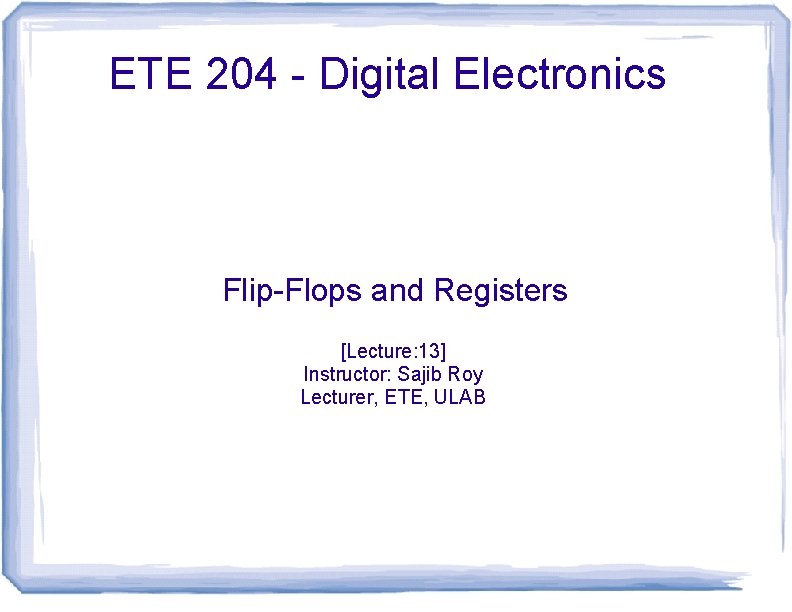 ETE 204 - Digital Electronics

Flip-Flops and Registers

[Lecture:13]
Instructor: Sajib Roy
Lecturer, ETE, ULAB